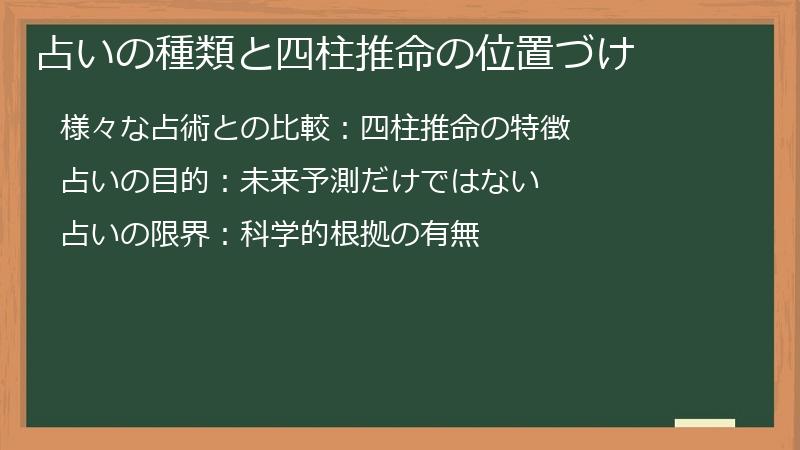 占いの種類と四柱推命の位置づけ

様々な占術との比較：四柱推命の特徴

占いの目的：未来予測だけではない

占いの限界：科学的根拠の有無